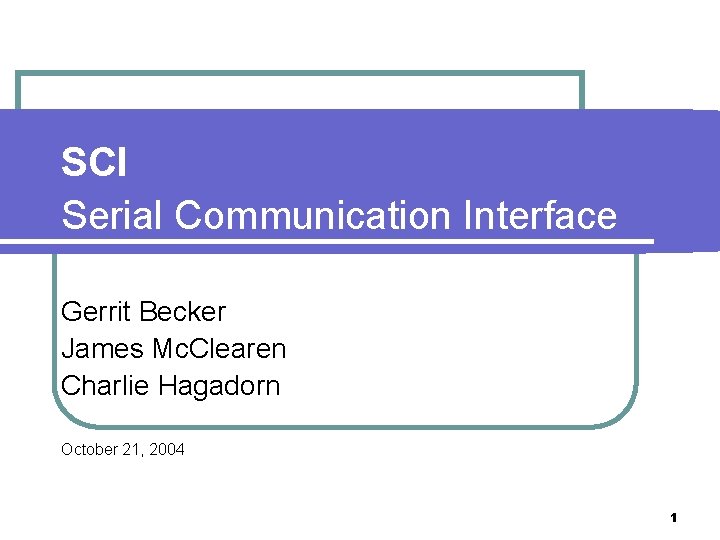 SCI
Serial Communication Interface

Gerrit Becker
James McClearen
Charlie Hagadorn

October 21, 2004

1